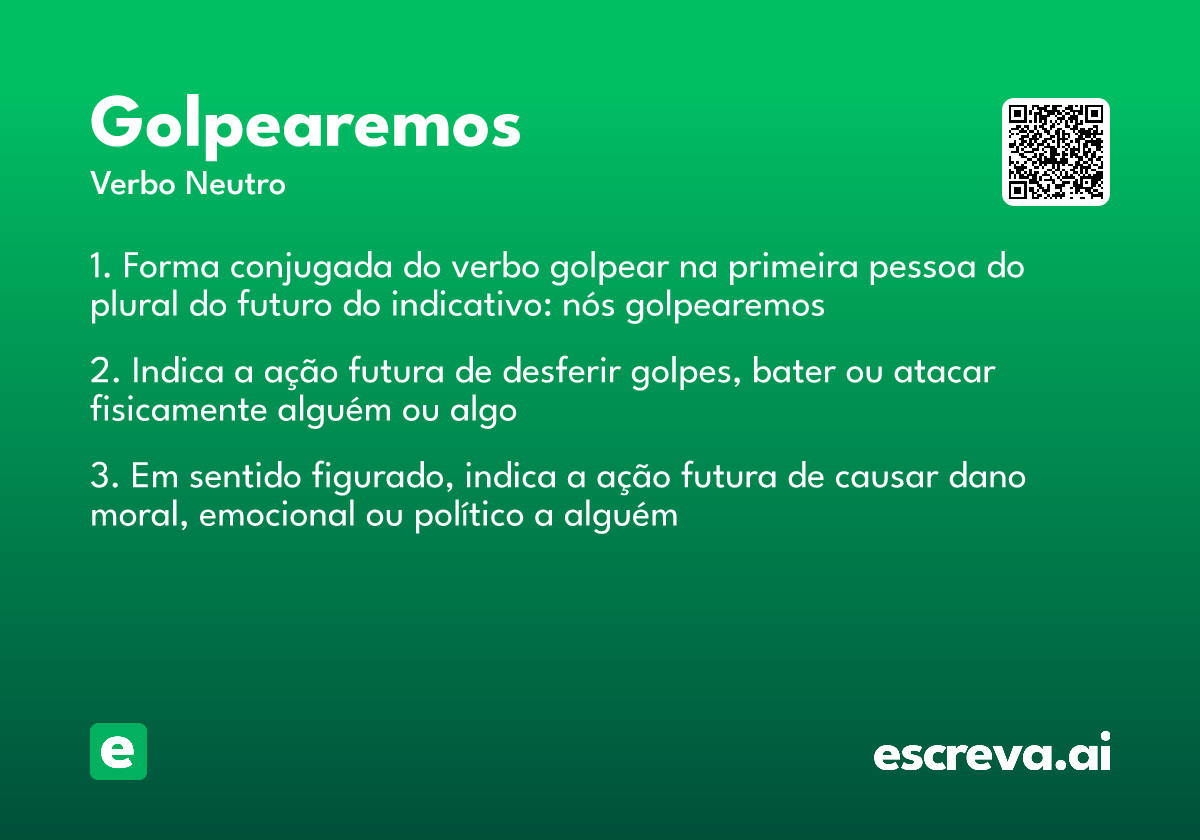 Golpearemos
Verbo Neutro

1. Forma conjugada do verbo golpear na primeira pessoa do plural do futuro do indicativo: nós golpearemos

2. Indica a ação futura de desferir golpes, bater ou atacar fisicamente alguém ou algo

3. Em sentido figurado, indica a ação futura de causar dano moral, emocional ou político a alguém

e

escreva.ai